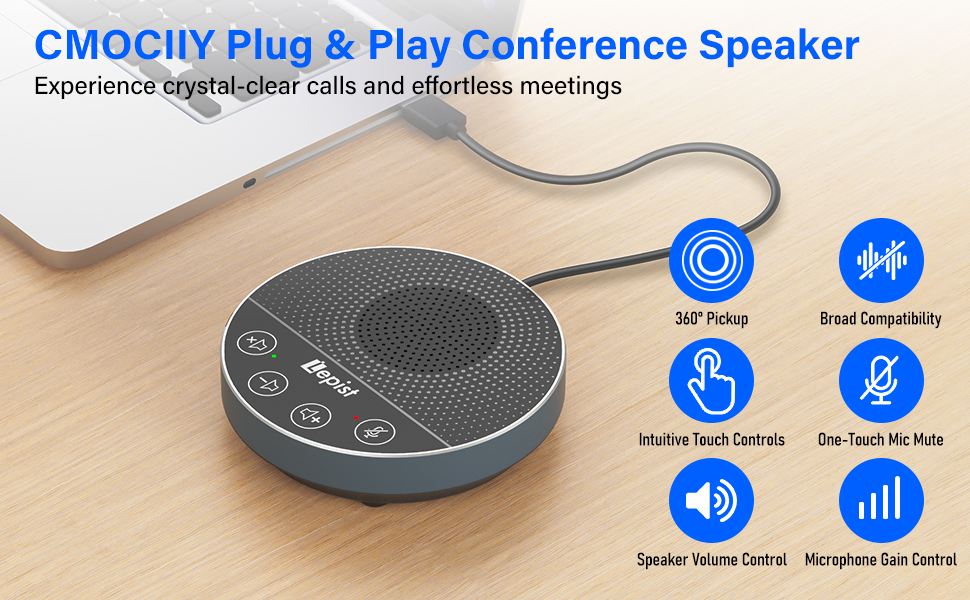 CMOCIIY Plug & Play Conference Speaker
Experience crystal-clear calls and effortless meetings

Lepist

360° Pickup
Broad Compatibility
Intuitive Touch Controls
One-Touch Mic Mute
Speaker Volume Control
Microphone Gain Control